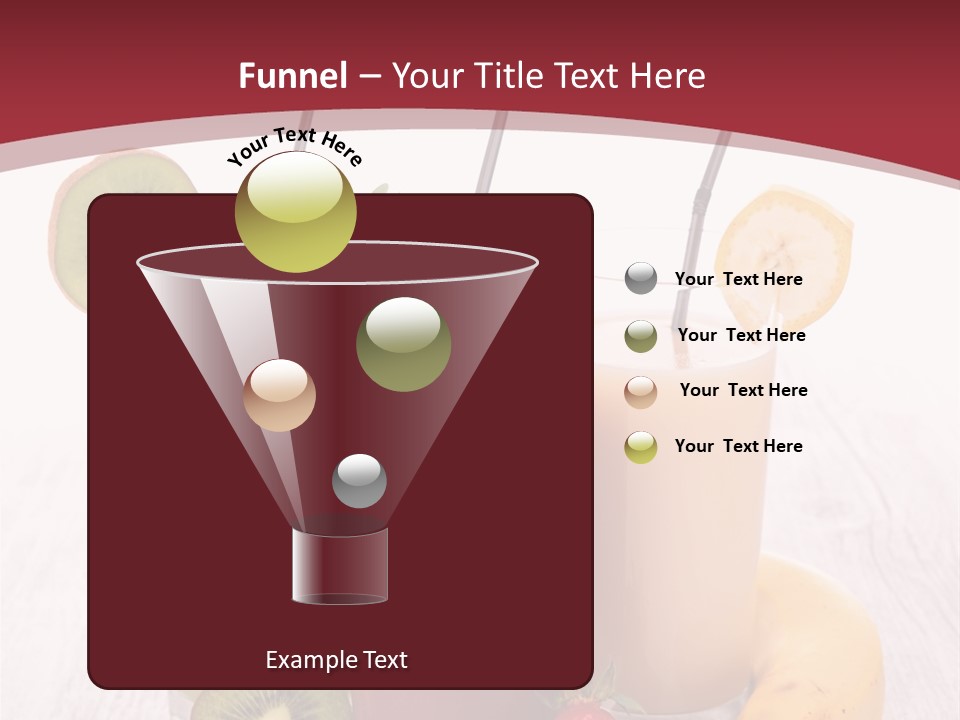 Funnel – Your Title Text Here

Your Text Here

Your Text Here

Your Text Here

Your Text Here

Your Text Here

Example Text